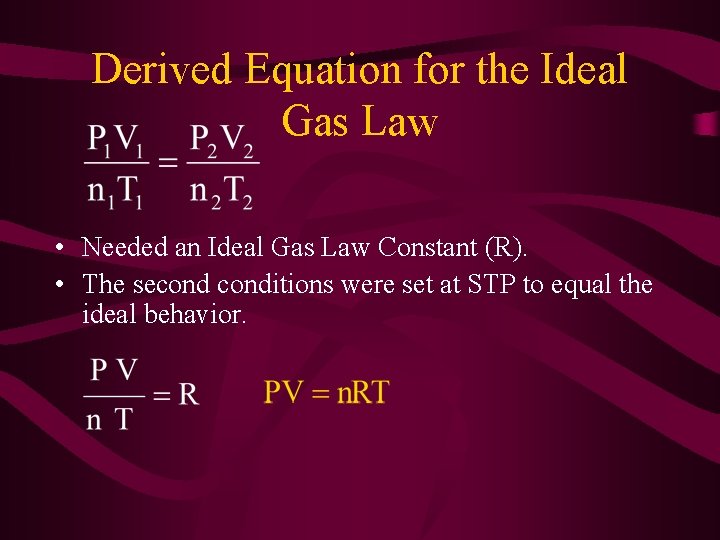 Derived Equation for the Ideal Gas Law

$\frac{P_1V_1}{n_1T_1} = \frac{P_2V_2}{n_2T_2}$

• Needed an Ideal Gas Law Constant (R).
• The second conditions were set at STP to equal the ideal behavior.

$\frac{PV}{nT} = R$

$PV = nRT$